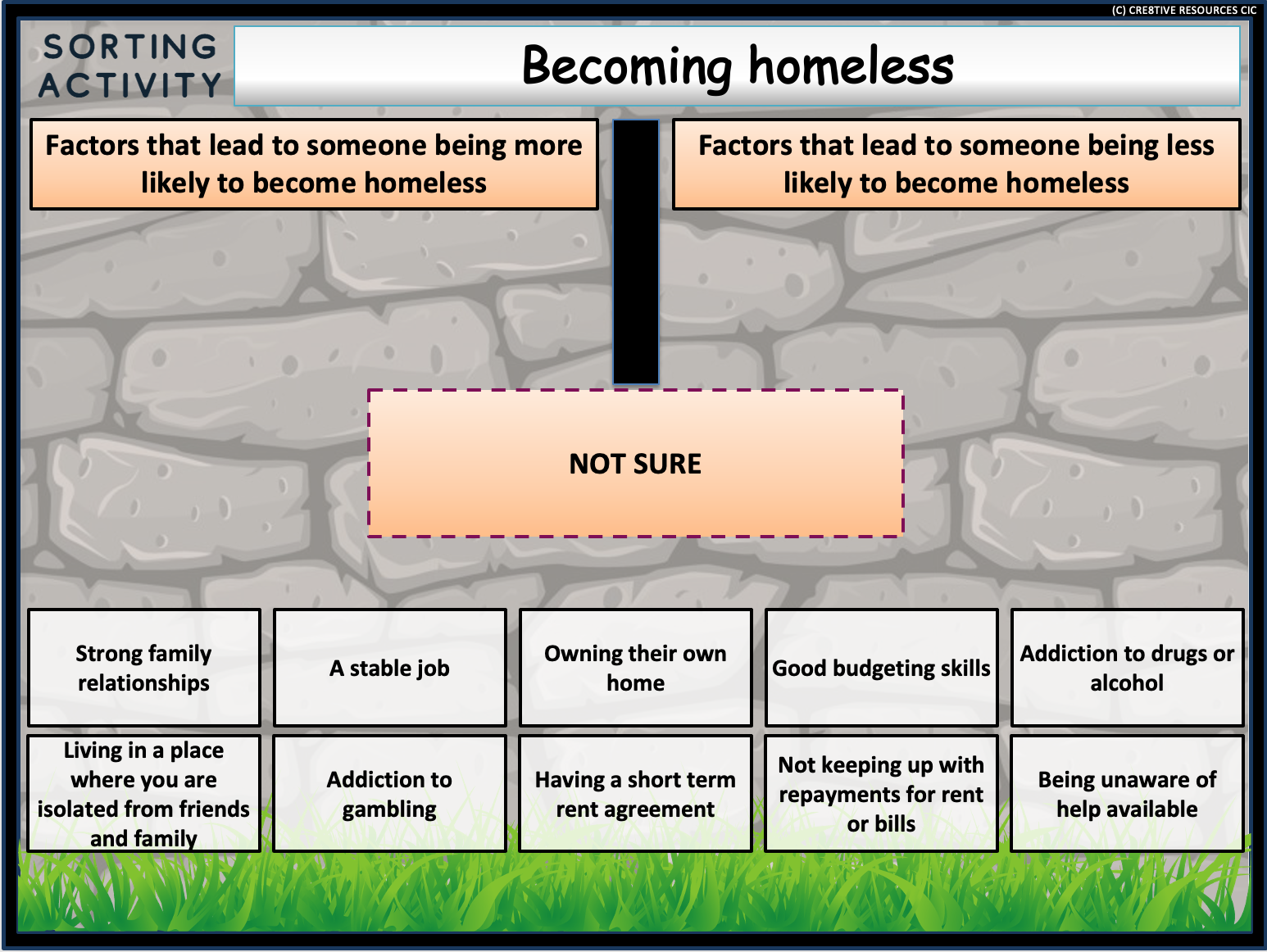 (C) CRE8TIVE RESOURCES CIC

SORTING ACTIVITY

Becoming homeless

Factors that lead to someone being more likely to become homeless

Factors that lead to someone being less likely to become homeless

NOT SURE

Strong family relationships

A stable job

Owning their own home

Good budgeting skills

Addiction to drugs or alcohol

Living in a place where you are isolated from friends and family

Addiction to gambling

Having a short term rent agreement

Not keeping up with repayments for rent or bills

Being unaware of help available